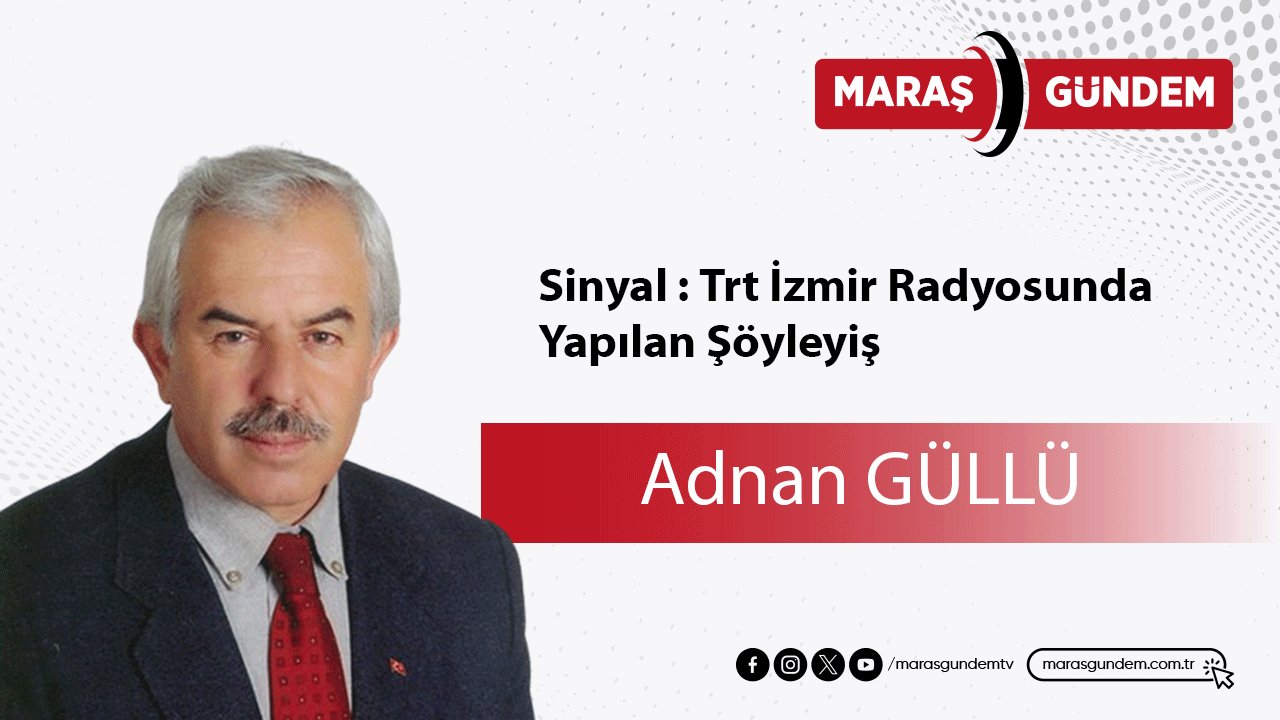 MARAŞ GÜNDEM

Sinyal : Trt İzmir Radyosunda Yapılan Şöyleyiş

Adnan GÜLLÜ

/marasgundemtv

marasgundem.com.tr